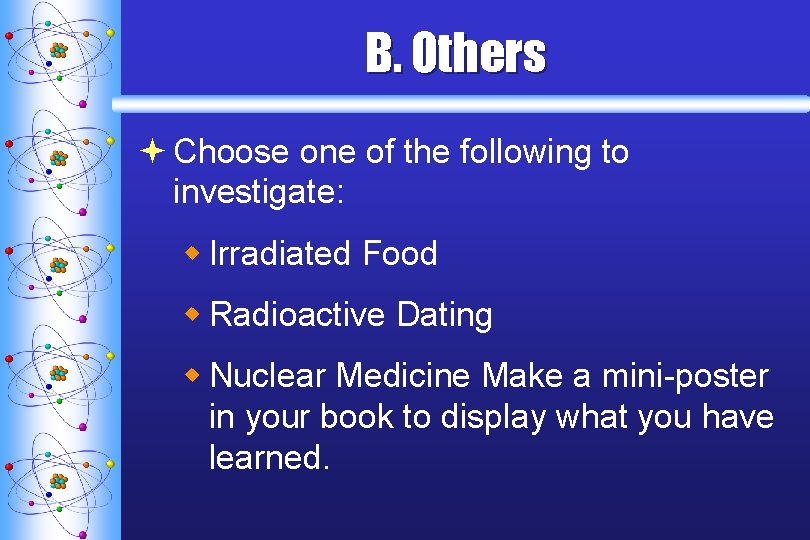 B. Others

Choose one of the following to investigate:

Irradiated Food

Radioactive Dating

Nuclear Medicine Make a mini-poster in your book to display what you have learned.